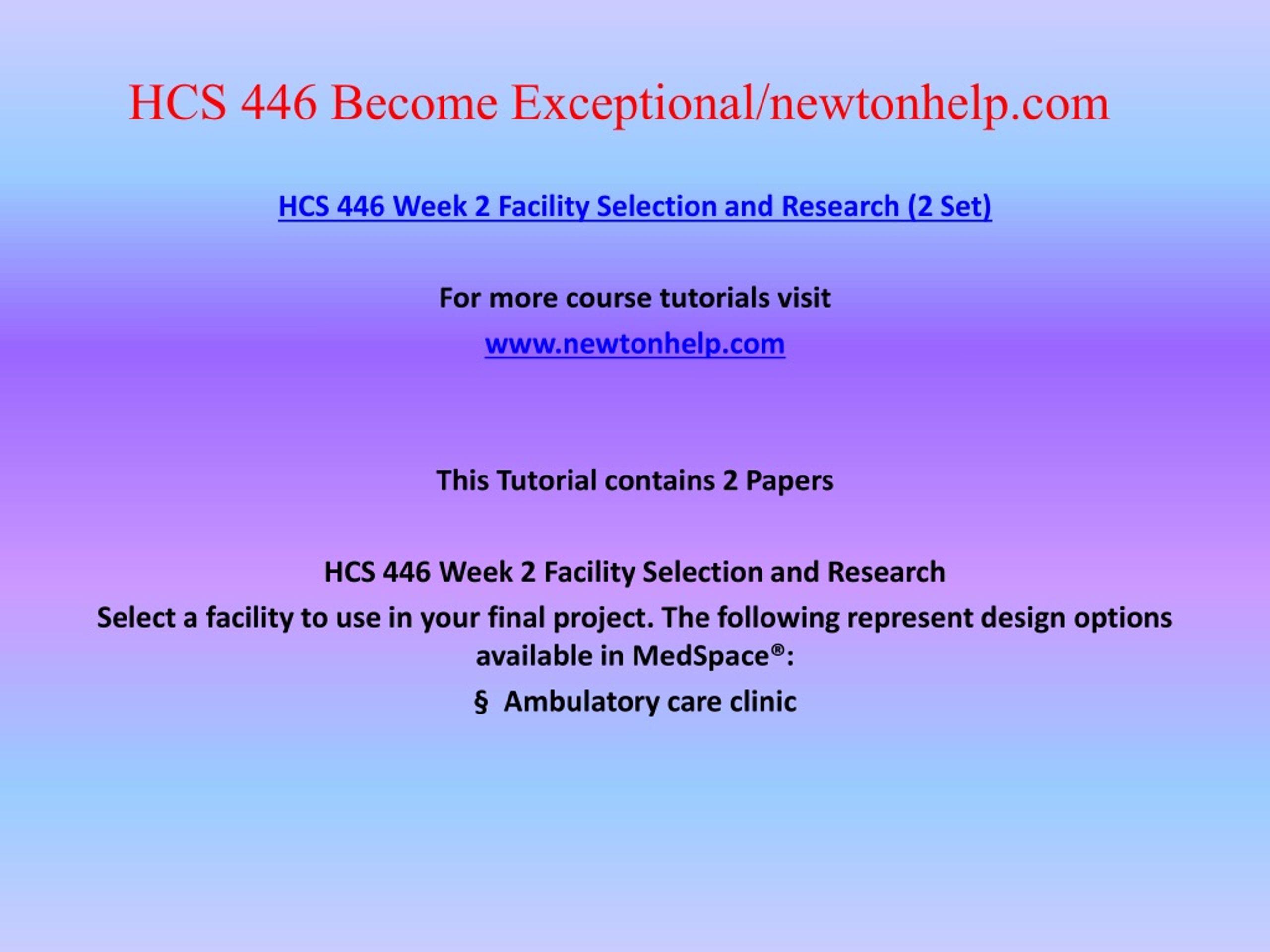 HCS 446 Become Exceptional/newtonhelp.com

HCS 446 Week 2 Facility Selection and Research (2 Set)

For more course tutorials visit

www.newtonhelp.com

This Tutorial contains 2 Papers

HCS 446 Week 2 Facility Selection and Research

Select a facility to use in your final project. The following represent design options available in MedSpace®:

§ Ambulatory care clinic